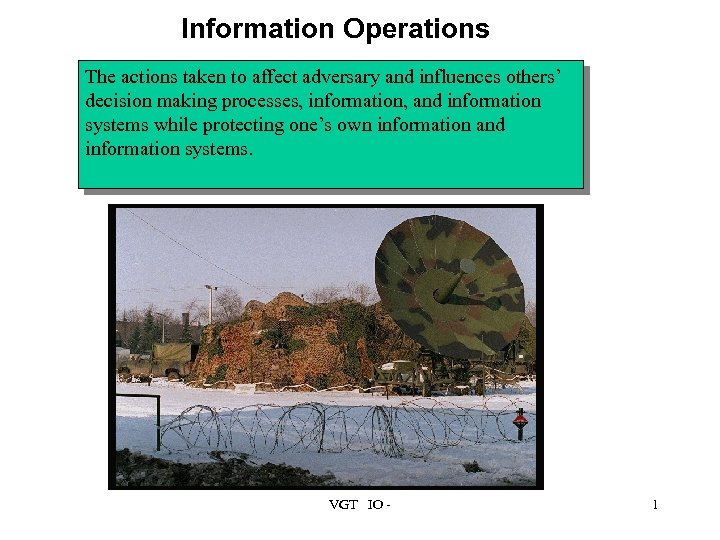 Information Operations

The actions taken to affect adversary and influences others' decision making processes, information, and information systems while protecting one's own information and information systems.

VGT IO -

1